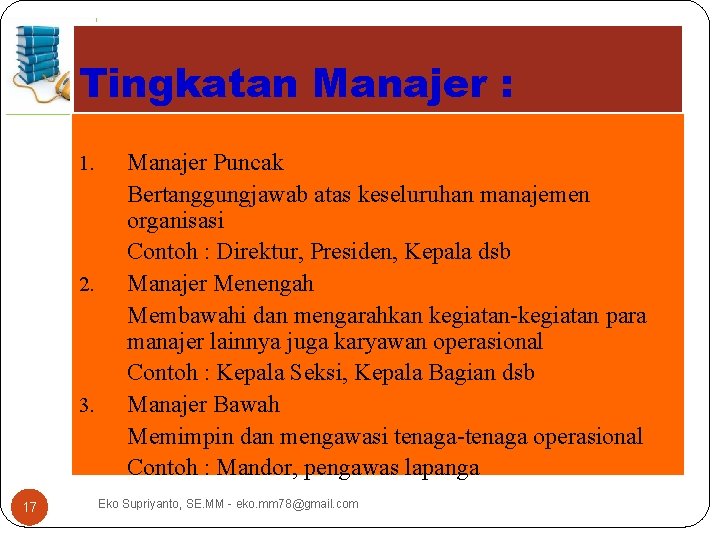 Tingkatan Manajer :

1. Manajer Puncak
Bertanggungjawab atas keseluruhan manajemen organisasi
Contoh : Direktur, Presiden, Kepala dsb
2. Manajer Menengah
Membawahi dan mengarahkan kegiatan-kegiatan para manajer lainnya juga karyawan operasional
Contoh : Kepala Seksi, Kepala Bagian dsb
3. Manajer Bawah
Memimpin dan mengawasi tenaga-tenaga operasional
Contoh : Mandor, pengawas lapanga

17

Eko Supriyanto, SE.MM - eko.mm78@gmail.com